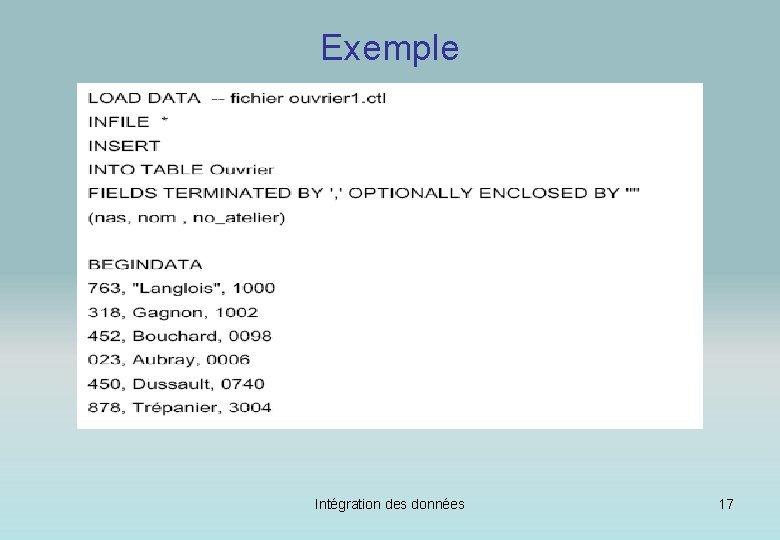 Exemple

LOAD DATA -- fichier ouvrier1.ctl
INFILE *
INSERT
INTO TABLE Ouvrier
FIELDS TERMINATED BY ',' OPTIONALLY ENCLOSED BY '"'
(nas, nom , no_atelier)

BEGINDATA
763, "Langlois", 1000
318, Gagnon, 1002
452, Bouchard, 0098
023, Aubray, 0006
450, Dussault, 0740
878, Trépanier, 3004

Intégration des données

17